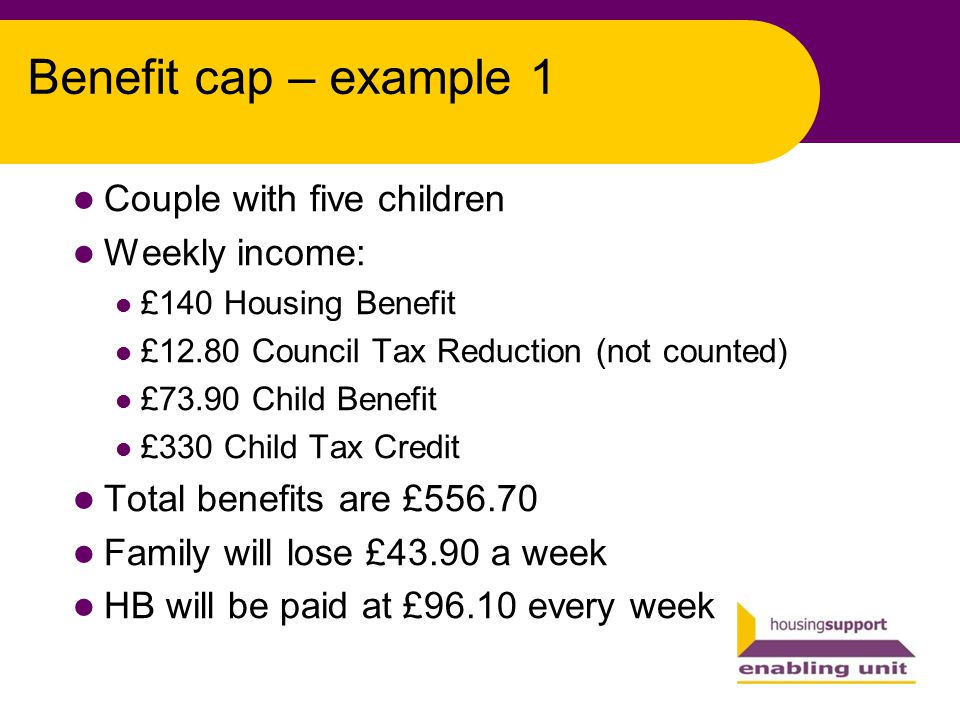 Benefit cap – example 1

- Couple with five children
- Weekly income:
  - £140 Housing Benefit
  - £12.80 Council Tax Reduction (not counted)
  - £73.90 Child Benefit
  - £330 Child Tax Credit
- Total benefits are £556.70
- Family will lose £43.90 a week
- HB will be paid at £96.10 every week

housingsupport
enabling unit